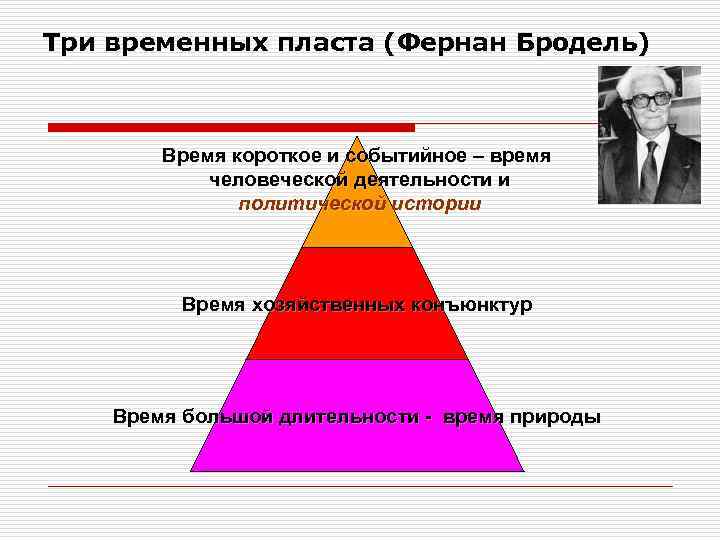 Три временных пласта (Фернан Бродель)

Время короткое и событийное – время человеческой деятельности и политической истории

Время хозяйственных конъюнктур

Время большой длительности - время природы